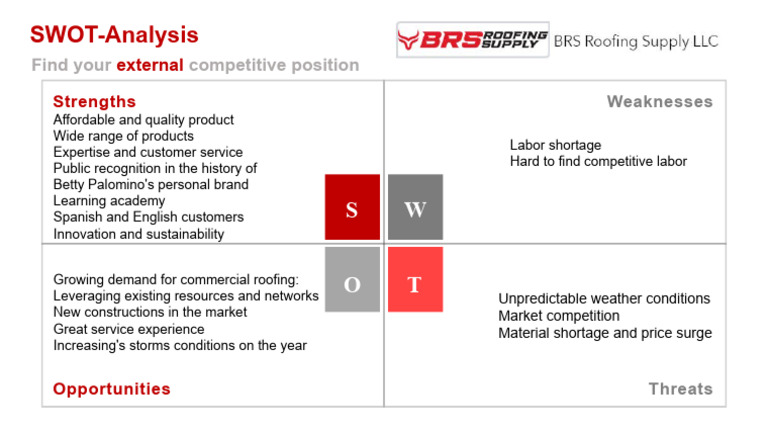 SWOT-Analysis

Find your external competitive position

BRS ROOFING SUPPLY BRS Roofing Supply LLC

Strengths
Affordable and quality product
Wide range of products
Expertise and customer service
Public recognition in the history of Betty Palomino's personal brand
Learning academy
Spanish and English customers
Innovation and sustainability

Weaknesses
Labor shortage
Hard to find competitive labor

S

W

O

T

Growing demand for commercial roofing:
Leveraging existing resources and networks
New constructions in the market
Great service experience
Increasing's storms conditions on the year

Opportunities

Unpredictable weather conditions
Market competition
Material shortage and price surge

Threats